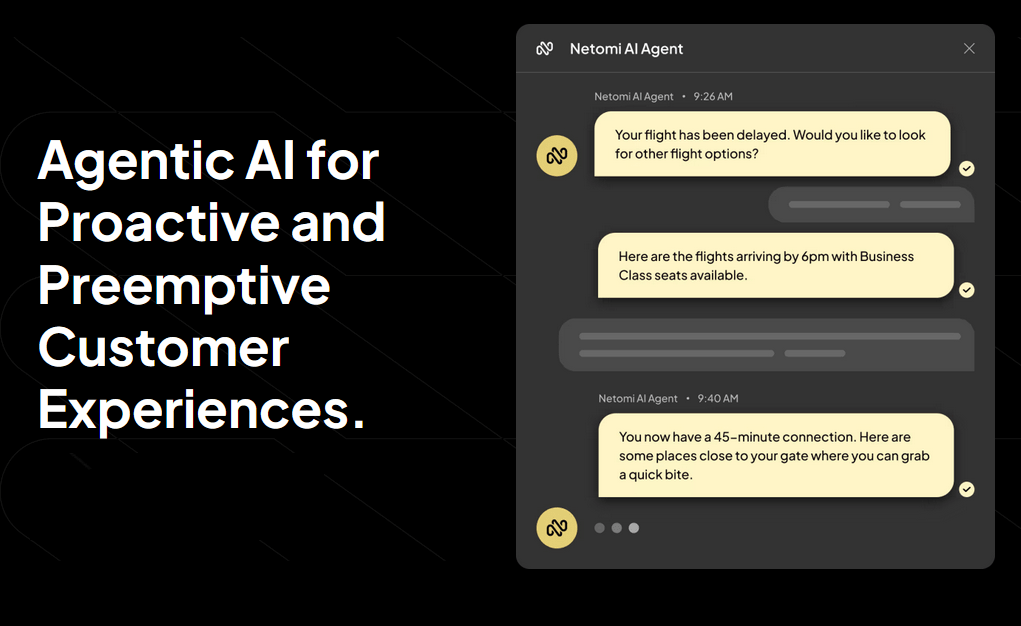 Agentic AI for Proactive and Preemptive Customer Experiences.

Netomi AI Agent

Netomi AI Agent • 9:26 AM

Your flight has been delayed. Would you like to look for other flight options?

Here are the flights arriving by 6pm with Business Class seats available.

Netomi AI Agent • 9:40 AM

You now have a 45-minute connection. Here are some places close to your gate where you can grab a quick bite.